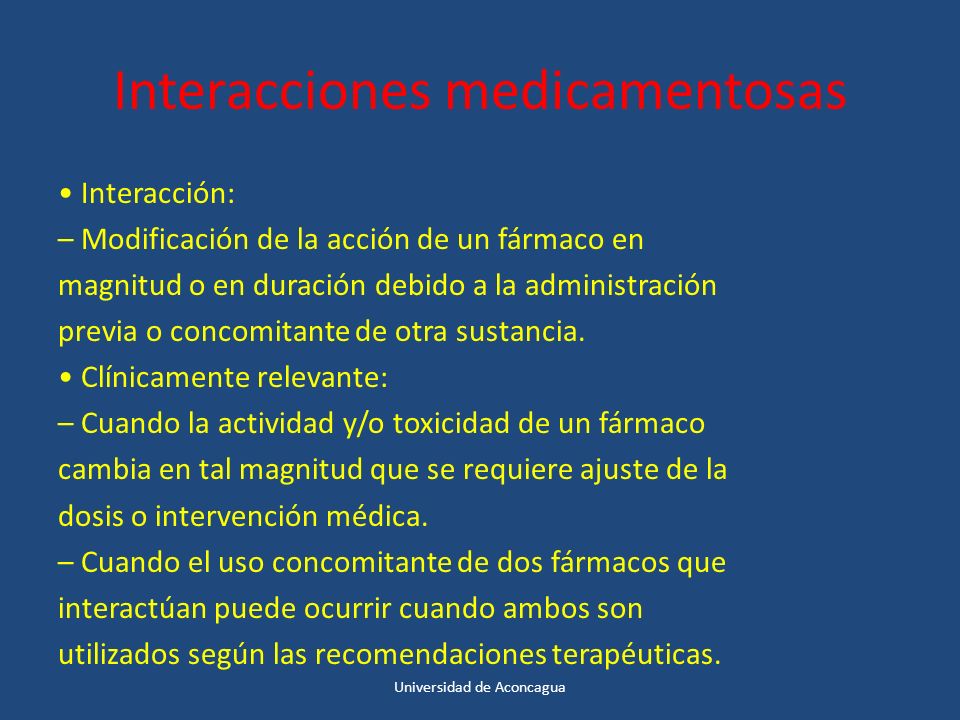 Interacciones medicamentosas

• Interacción:
– Modificación de la acción de un fármaco en magnitud o en duración debido a la administración previa o concomitante de otra sustancia.
• Clínicamente relevante:
– Cuando la actividad y/o toxicidad de un fármaco cambia en tal magnitud que se requiere ajuste de la dosis o intervención médica.
– Cuando el uso concomitante de dos fármacos que interactúan puede ocurrir cuando ambos son utilizados según las recomendaciones terapéuticas.

Universidad de Aconcagua